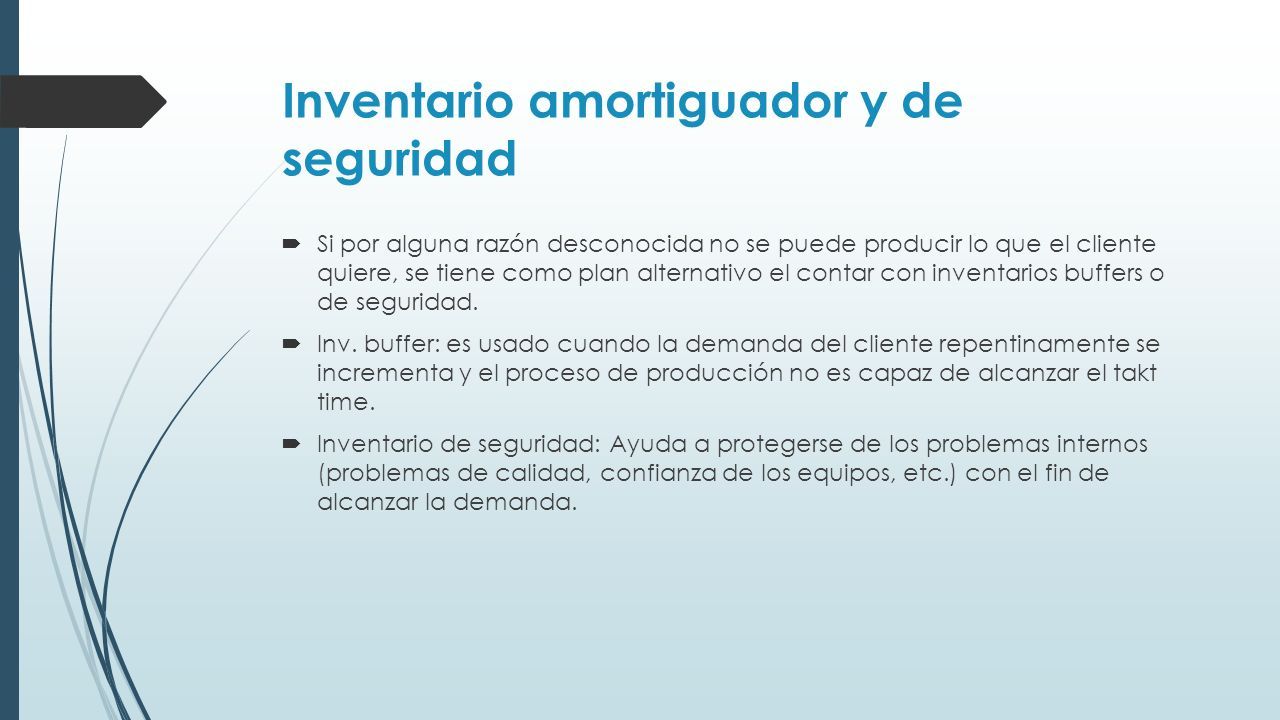 Inventario amortiguador y de seguridad

Si por alguna razón desconocida no se puede producir lo que el cliente quiere, se tiene como plan alternativo el contar con inventarios buffers o de seguridad.

Inv. buffer: es usado cuando la demanda del cliente repentinamente se incrementa y el proceso de producción no es capaz de alcanzar el takt time.

Inventario de seguridad: Ayuda a protegerse de los problemas internos (problemas de calidad, confianza de los equipos, etc.) con el fin de alcanzar la demanda.